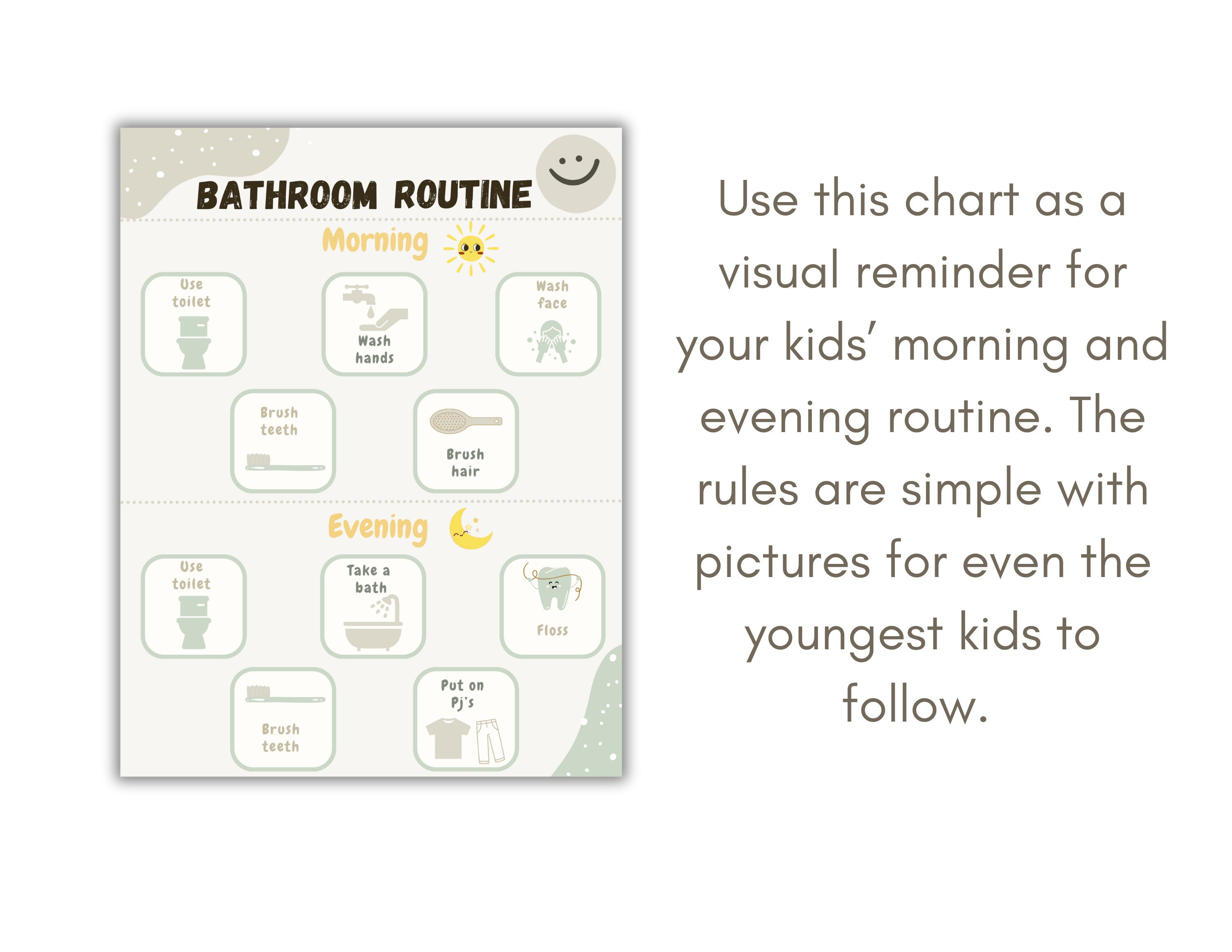 BATHROOM ROUTINE

Morning

Use toilet

Wash hands

Wash face

Brush teeth

Brush hair

Evening

Use toilet

Take a bath

Floss

Brush teeth

Put on Pj's

Use this chart as a visual reminder for your kids' morning and evening routine. The rules are simple with pictures for even the youngest kids to follow.